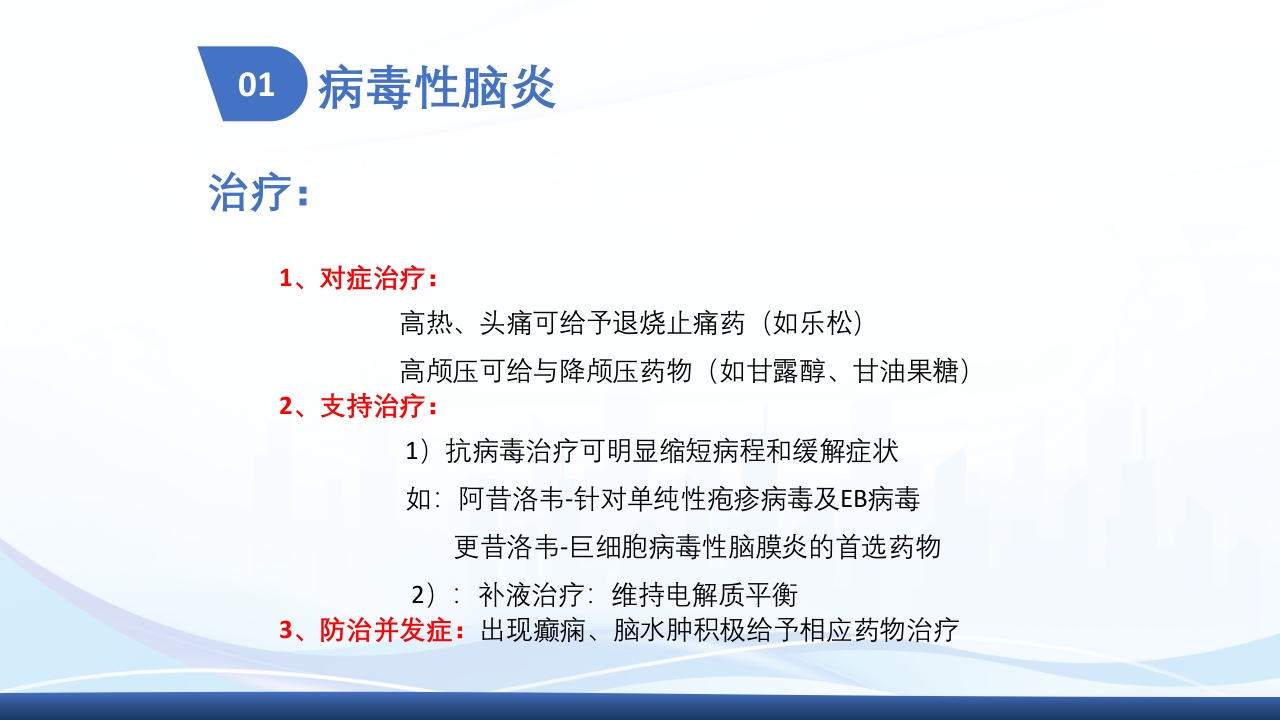 01 病毒性脑炎

治疗：

1、对症治疗：

高热、头痛可给予退烧止痛药（如乐松）

高颅压可给与降颅压药物（如甘露醇、甘油果糖）

2、支持治疗：

1）抗病毒治疗可明显缩短病程和缓解症状

如：阿昔洛韦-针对单纯性疱疹病毒及EB病毒

更昔洛韦-巨细胞病毒性脑膜炎的首选药物

2）：补液治疗：维持电解质平衡

3、防治并发症：出现癫痫、脑水肿积极给予相应药物治疗